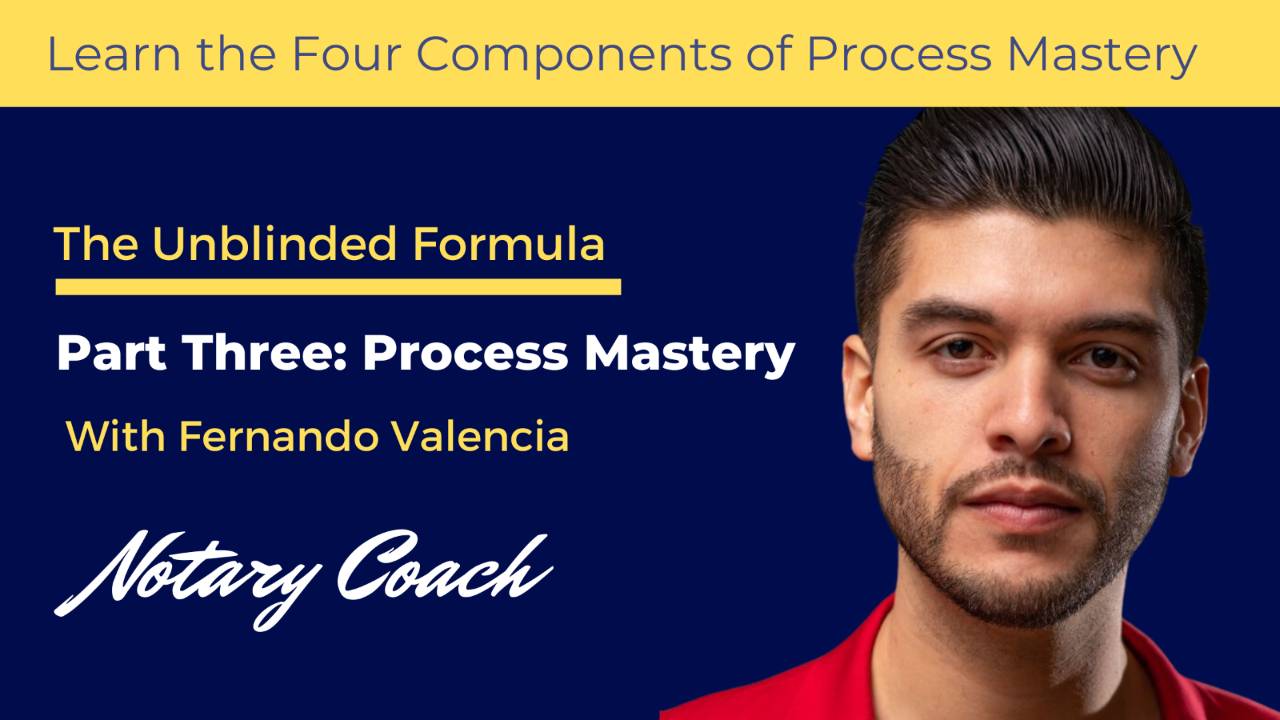 Learn the Four Components of Process Mastery

The Unblinded Formula

Part Three: Process Mastery

With Fernando Valencia

Notary Coach